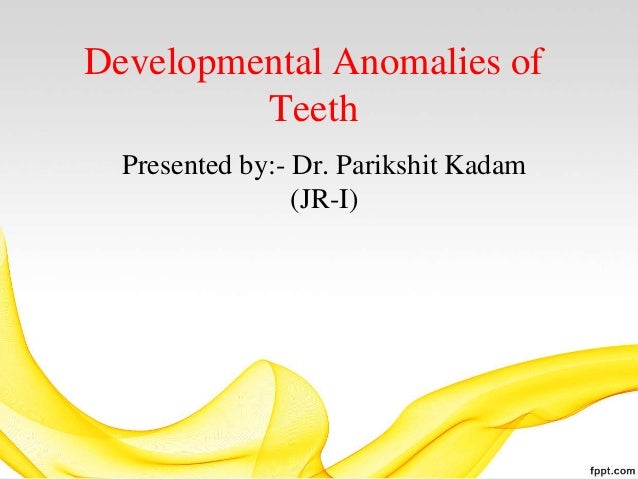 Developmental Anomalies of Teeth

Presented by:- Dr. Parikshit Kadam
(JR-I)

fppt.com